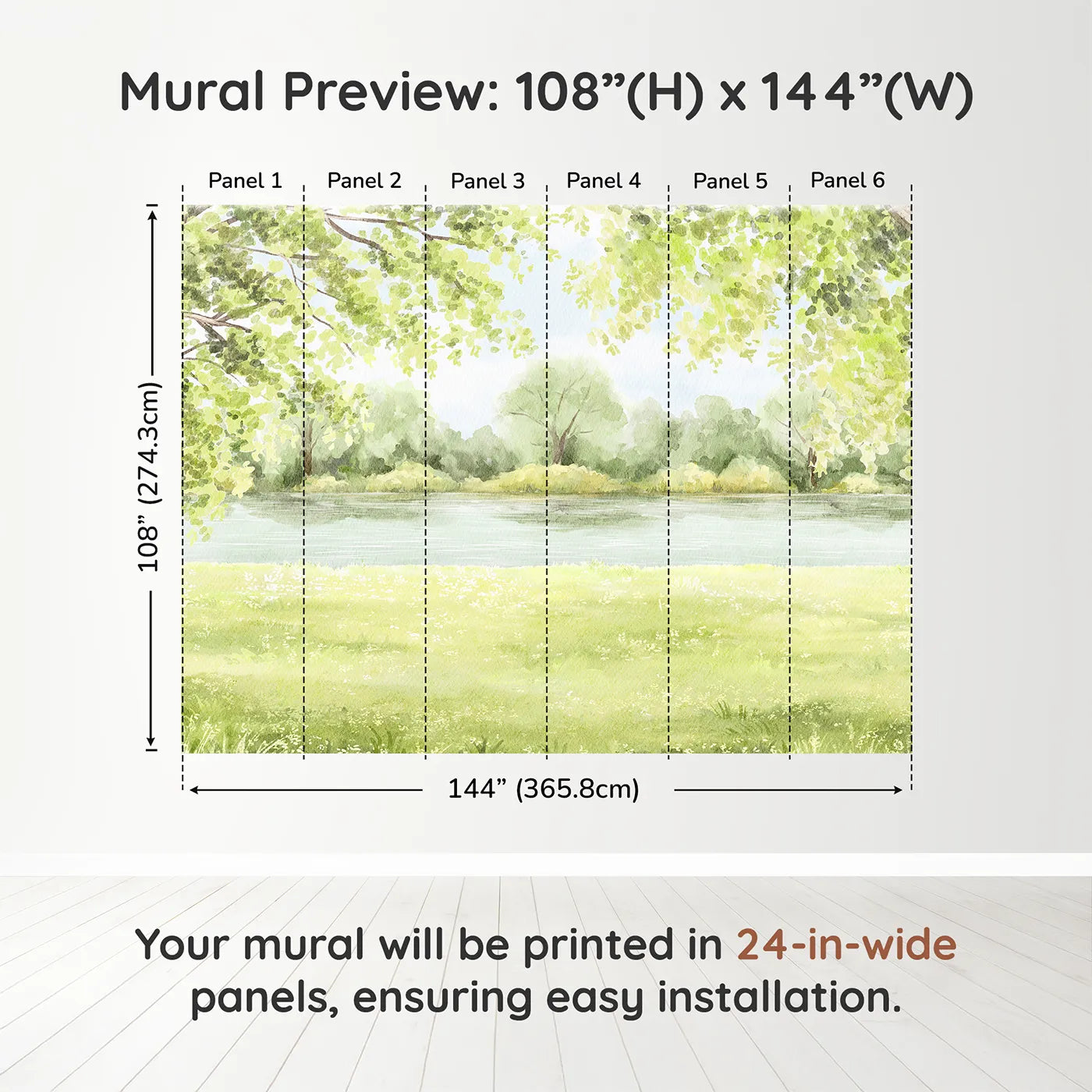 Mural Preview: 108”(H) x 144”(W)

Panel 1 Panel 2 Panel 3 Panel 4 Panel 5 Panel 6

108” (274.3cm)

144” (365.8cm)

Your mural will be printed in 24-in-wide panels, ensuring easy installation.